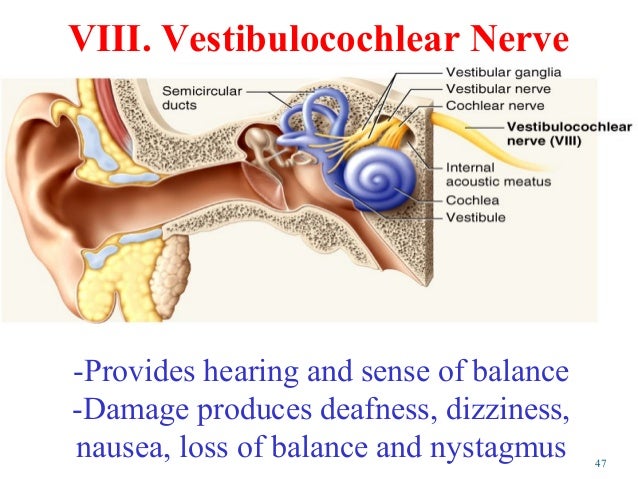 VIII. Vestibulocochlear Nerve

Semicircular ducts

Vestibular ganglia

Vestibular nerve

Cochlear nerve

Vestibulocochlear nerve (VIII)

Internal acoustic meatus

Cochlea

Vestibule

-Provides hearing and sense of balance
-Damage produces deafness, dizziness, nausea, loss of balance and nystagmus

47